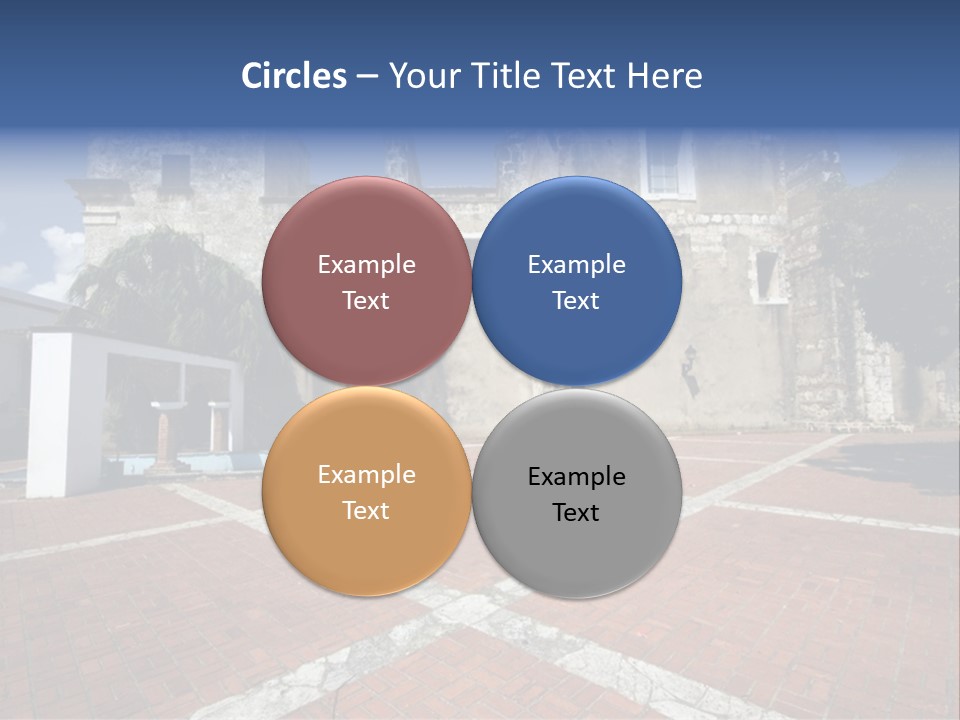 Circles – Your Title Text Here

Example Text

Example Text

Example Text

Example Text